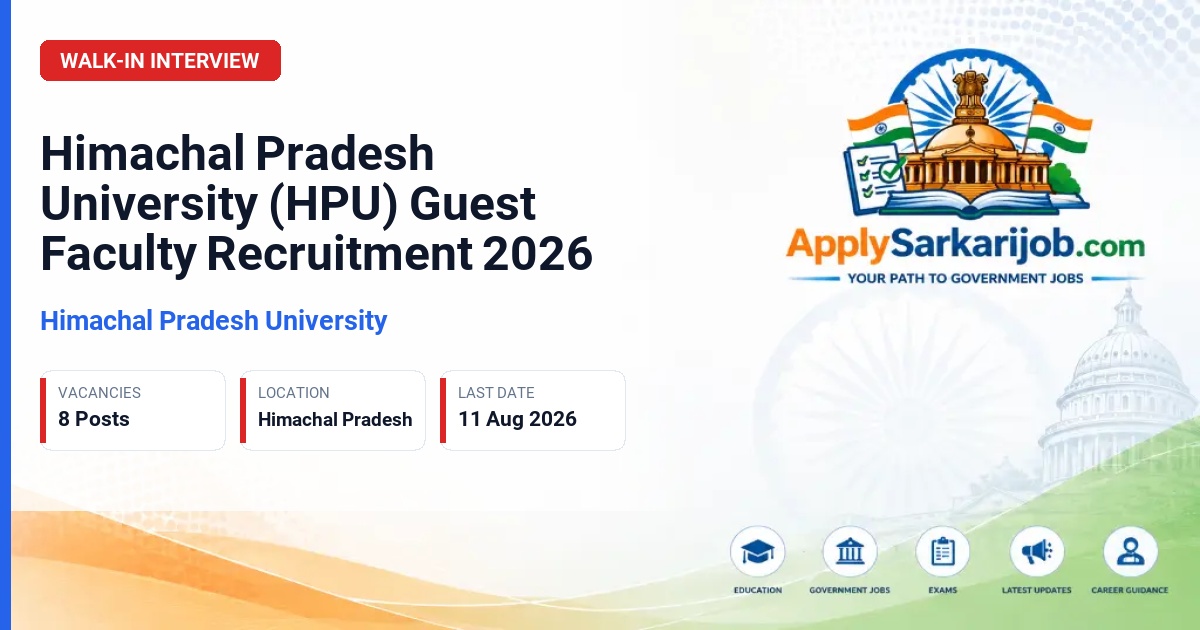 WALK-IN INTERVIEW

Himachal Pradesh University (HPU) Guest Faculty Recruitment 2026

Himachal Pradesh University

VACANCIES
8 Posts

LOCATION
Himachal Pradesh

LAST DATE
11 Aug 2026

ApplySarkarijob.com
YOUR PATH TO GOVERNMENT JOBS

EDUCATION
GOVERNMENT JOBS
EXAMS
LATEST UPDATES
CAREER GUIDANCE